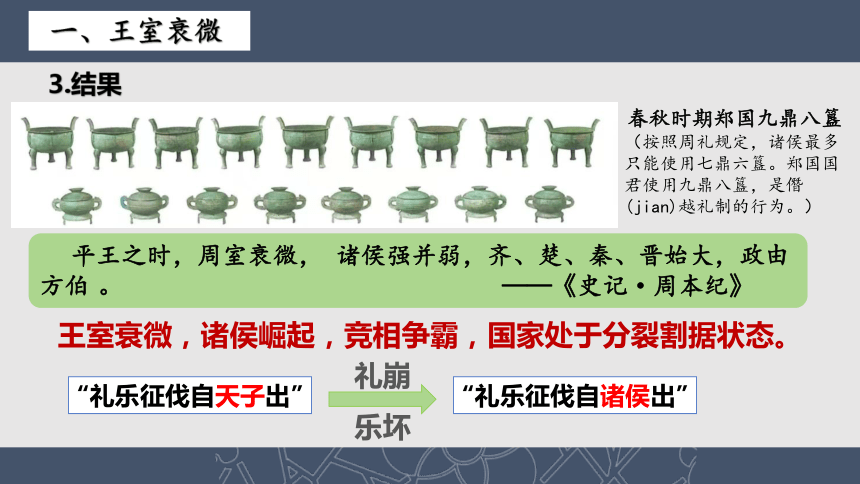 一、王室衰微

3.结果

春秋时期郑国九鼎八簋
（按照周礼规定，诸侯最多只能使用七鼎六簋。郑国国君使用九鼎八簋，是僭(jian)越礼制的行为。）

平王之时，周室衰微， 诸侯强并弱，齐、楚、秦、晋始大，政由方伯 。 ——《史记·周本纪》

王室衰微，诸侯崛起，竞相争霸，国家处于分裂割据状态。

“礼乐征伐自天子出”

礼崩

乐坏

“礼乐征伐自诸侯出”